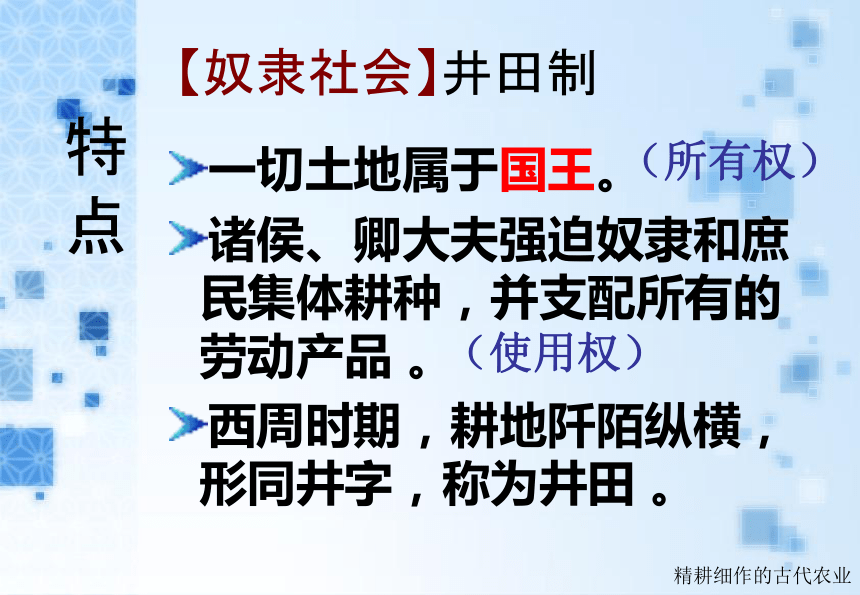 【奴隶社会】井田制

特点

一切土地属于国王。（所有权）

诸侯、卿大夫强迫奴隶和庶民集体耕种，并支配所有的劳动产品 。（使用权）

西周时期，耕地阡陌纵横，形同井字，称为井田 。

精耕细作的古代农业